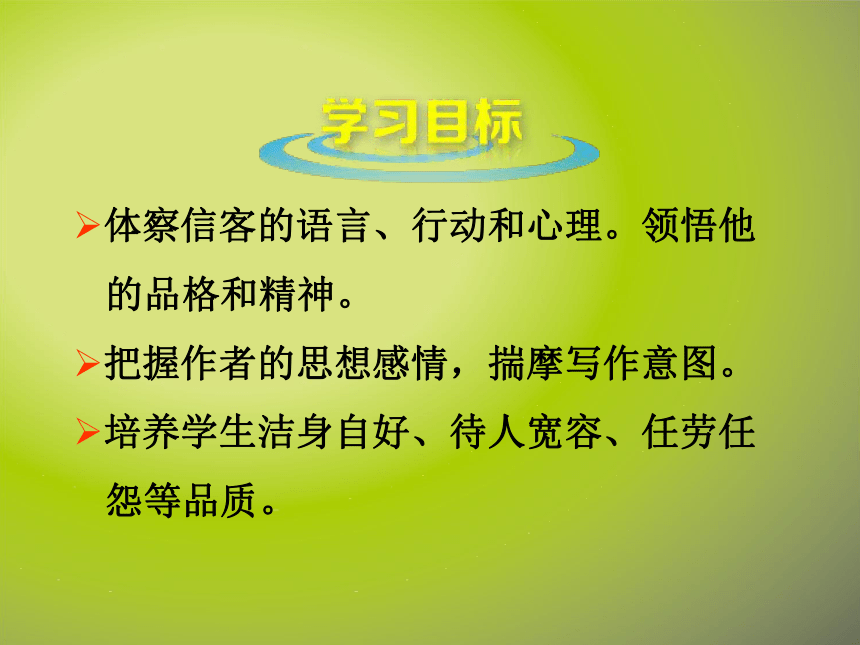 学习目标

➢体察信客的语言、行动和心理。领悟他的品格和精神。

➢把握作者的思想感情，揣摩写作意图。

➢培养学生洁身自好、待人宽容、任劳任怨等品质。